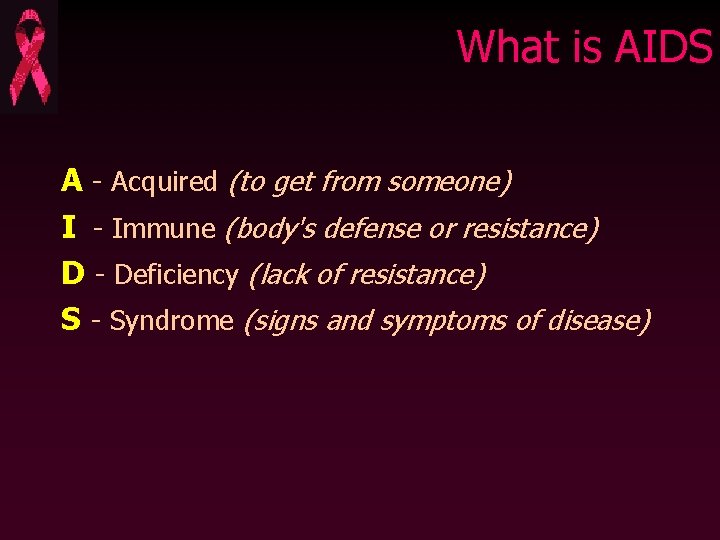 What is AIDS

A - Acquired (to get from someone)

I - Immune (body's defense or resistance)

D - Deficiency (lack of resistance)

S - Syndrome (signs and symptoms of disease)